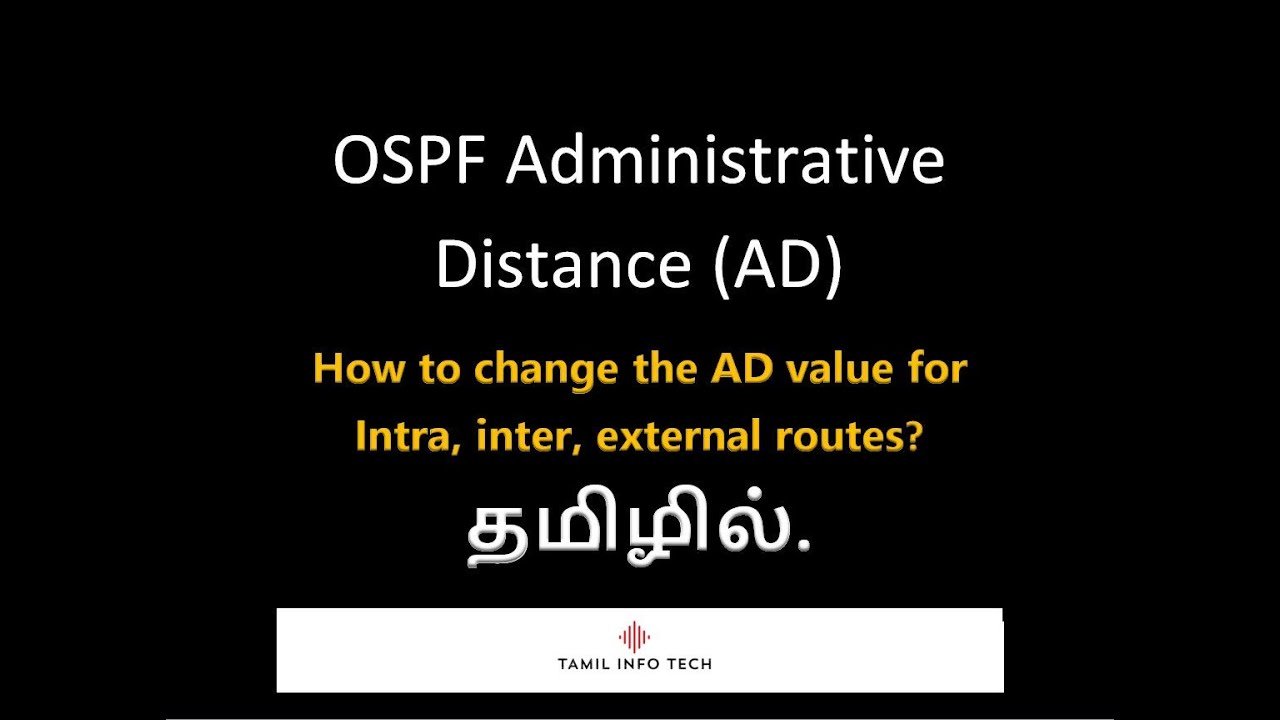 OSPF Administrative Distance (AD)

How to change the AD value for Intra, inter, external routes?

தமிழில்.

TAMIL INFO TECH